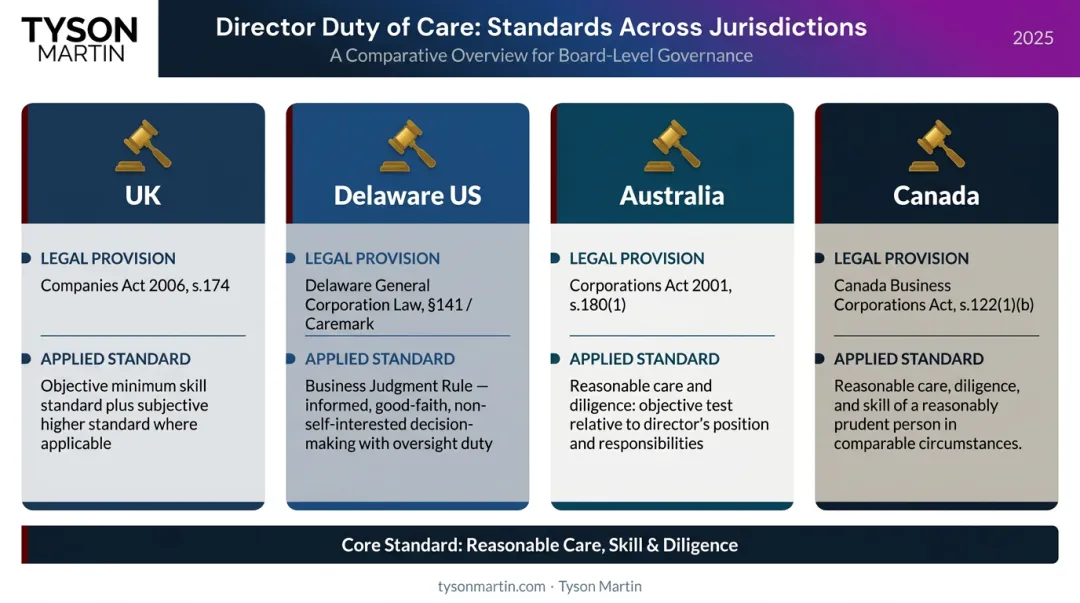 TYSON MARTIN

Director Duty of Care: Standards Across Jurisdictions
A Comparative Overview for Board-Level Governance

2025

UK

LEGAL PROVISION
Companies Act 2006, s.174

APPLIED STANDARD
Objective minimum skill standard plus subjective higher standard where applicable

Delaware US

LEGAL PROVISION
Delaware General Corporation Law, §141 / Caremark

APPLIED STANDARD
Business Judgment Rule — informed, good-faith, non-self-interested decision-making with oversight duty

Australia

LEGAL PROVISION
Corporations Act 2001, s.180(1)

APPLIED STANDARD
Reasonable care and diligence: objective test relative to director's position and responsibilities

Canada

LEGAL PROVISION
Canada Business Corporations Act, s.122(1)(b)

APPLIED STANDARD
Reasonable care, diligence, and skill of a reasonably prudent person in comparable circumstances.

Core Standard: Reasonable Care, Skill & Diligence

tysonmartin.com · Tyson Martin